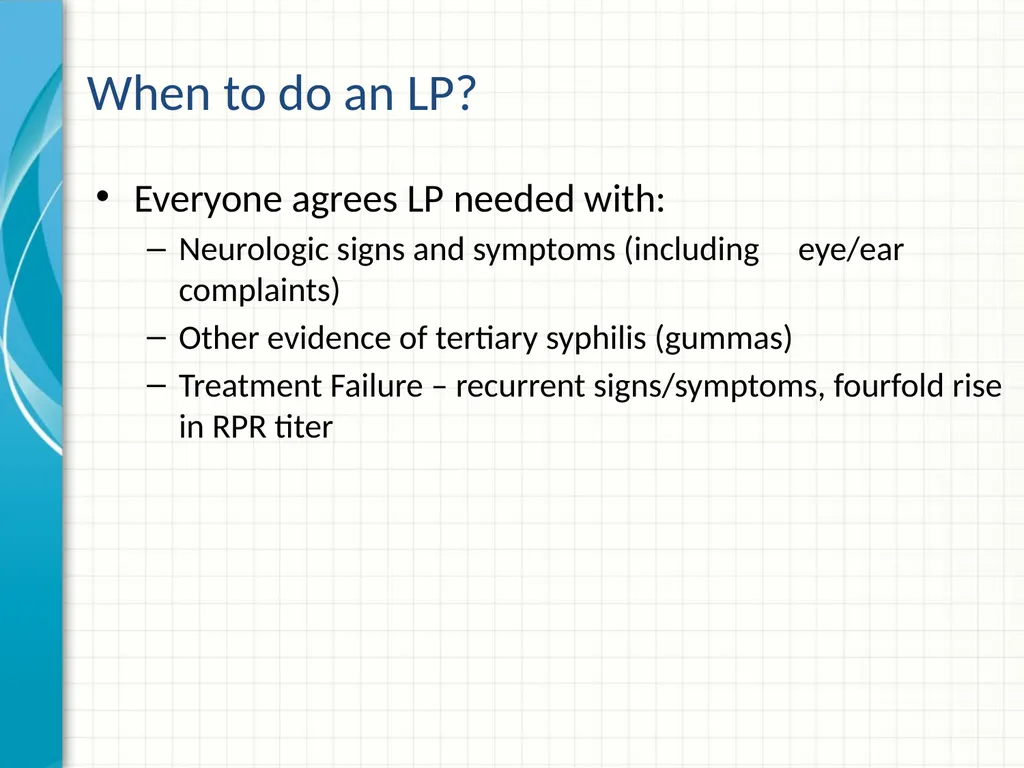 When to do an LP?

• Everyone agrees LP needed with:
– Neurologic signs and symptoms (including eye/ear complaints)
– Other evidence of tertiary syphilis (gummas)
– Treatment Failure – recurrent signs/symptoms, fourfold rise in RPR titer